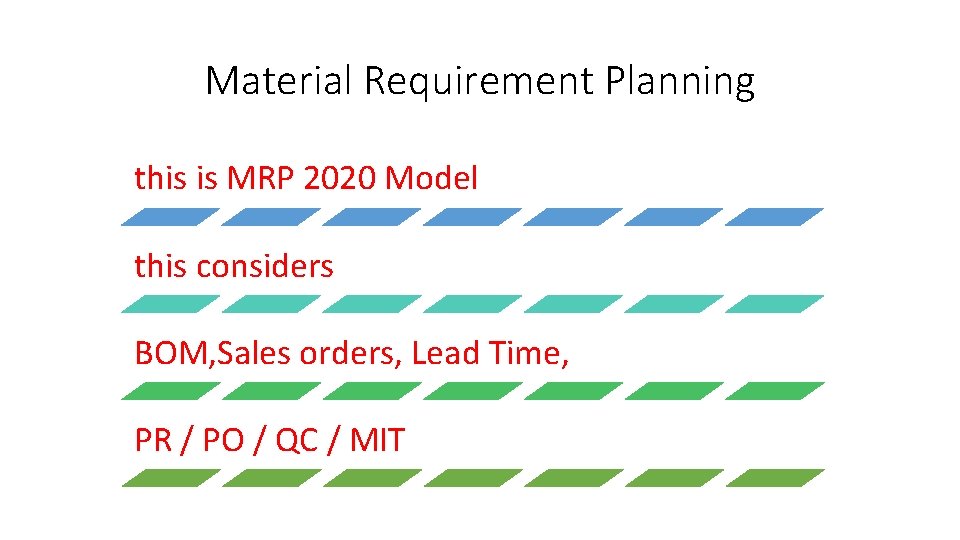 Material Requirement Planning

this is MRP 2020 Model

this considers

BOM,Sales orders, Lead Time,

PR / PO / QC / MIT